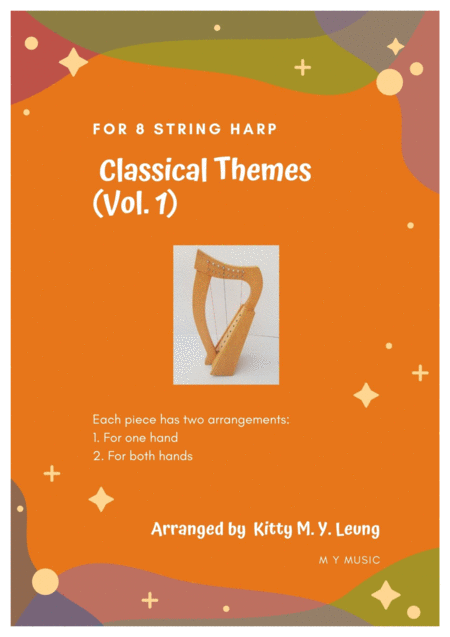 FOR 8 STRING HARP

Classical Themes (Vol. 1)

Each piece has two arrangements:
1. For one hand
2. For both hands

Arranged by Kitty M. Y. Leung

M Y MUSIC